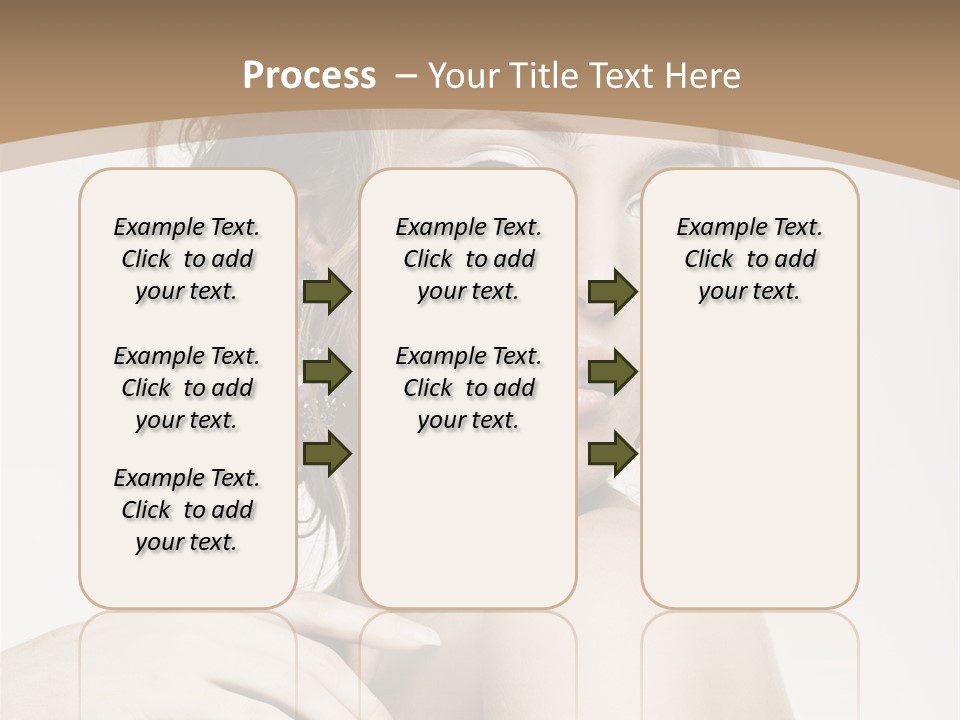 Process – Your Title Text Here

Example Text. Click to add your text.

Example Text. Click to add your text.

Example Text. Click to add your text.

Example Text. Click to add your text.

Example Text. Click to add your text.

Example Text. Click to add your text.